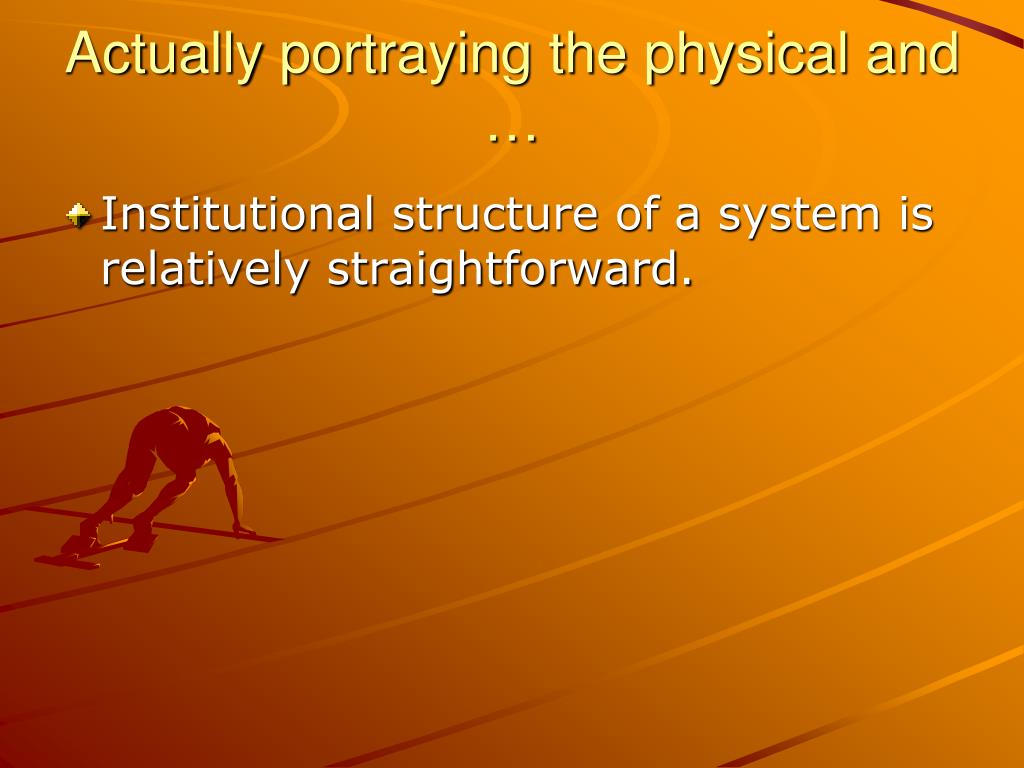 Actually portraying the physical and …

Institutional structure of a system is relatively straightforward.